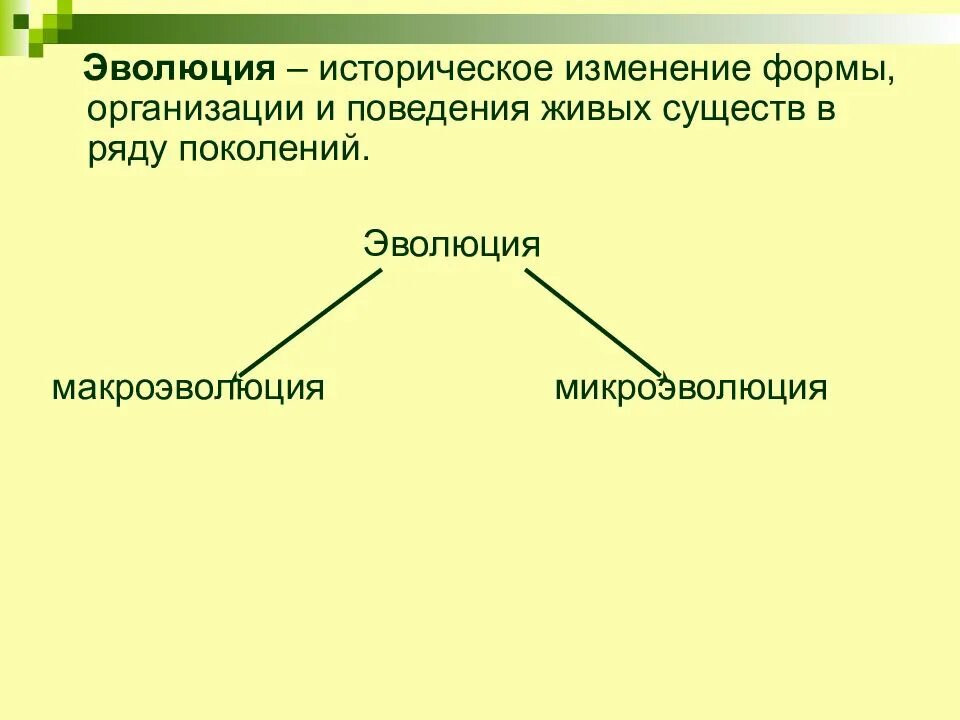 Эволюция – историческое изменение формы, организации и поведения живых существ в ряду поколений.

Эволюция

макроэволюция

микроэволюция